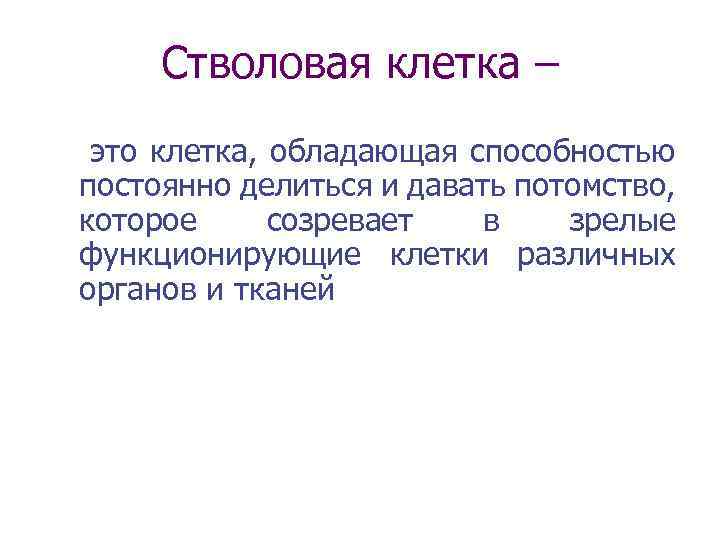 Стволовая клетка –

это клетка, обладающая способностью постоянно делиться и давать потомство, которое созревает в зрелые функционирующие клетки различных органов и тканей